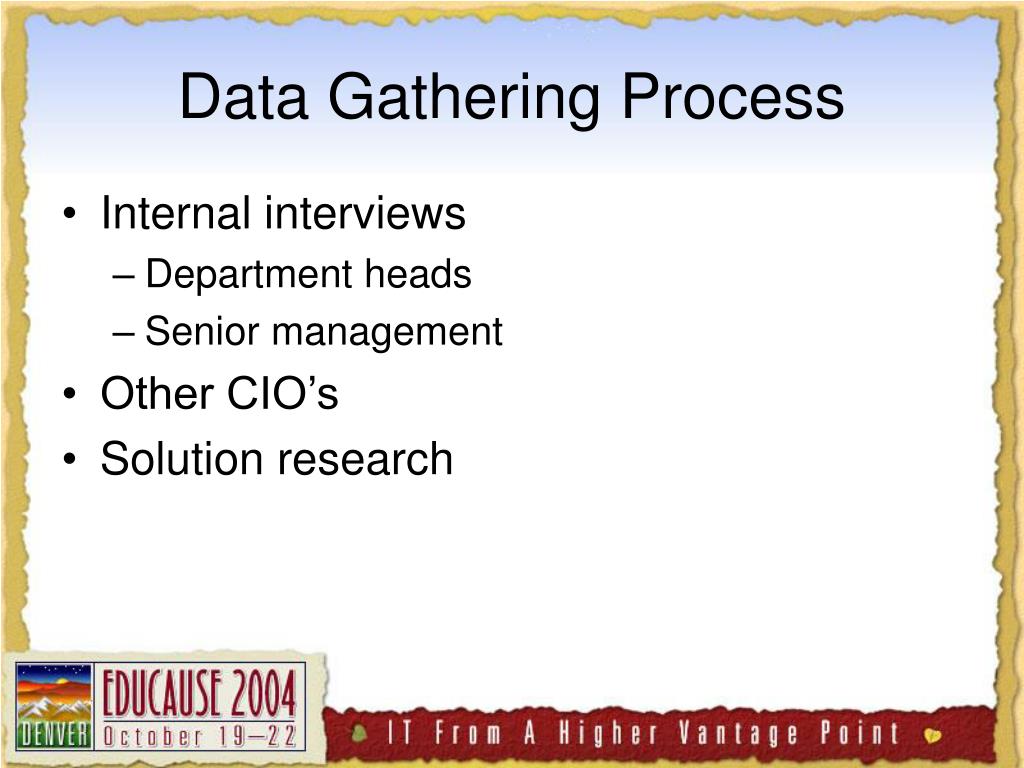 Data Gathering Process

• Internal interviews
– Department heads
– Senior management
• Other CIO's
• Solution research

DENVER EDUCAUSE 2004 October 19–22

IT From A Higher Vantage Point